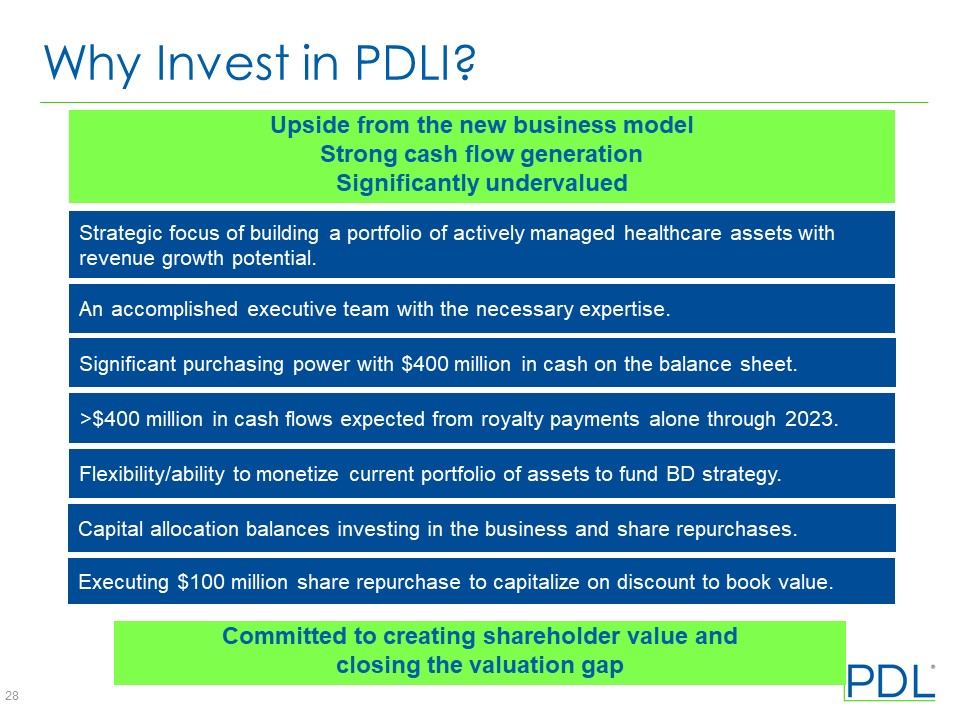 Why Invest in PDLI?

Upside from the new business model
Strong cash flow generation
Significantly undervalued

Strategic focus of building a portfolio of actively managed healthcare assets with revenue growth potential.

An accomplished executive team with the necessary expertise.

Significant purchasing power with \$400 million in cash on the balance sheet.

>\$400 million in cash flows expected from royalty payments alone through 2023.

Flexibility/ability to monetize current portfolio of assets to fund BD strategy.

Capital allocation balances investing in the business and share repurchases.

Executing \$100 million share repurchase to capitalize on discount to book value.

Committed to creating shareholder value and closing the valuation gap

28

PDL®